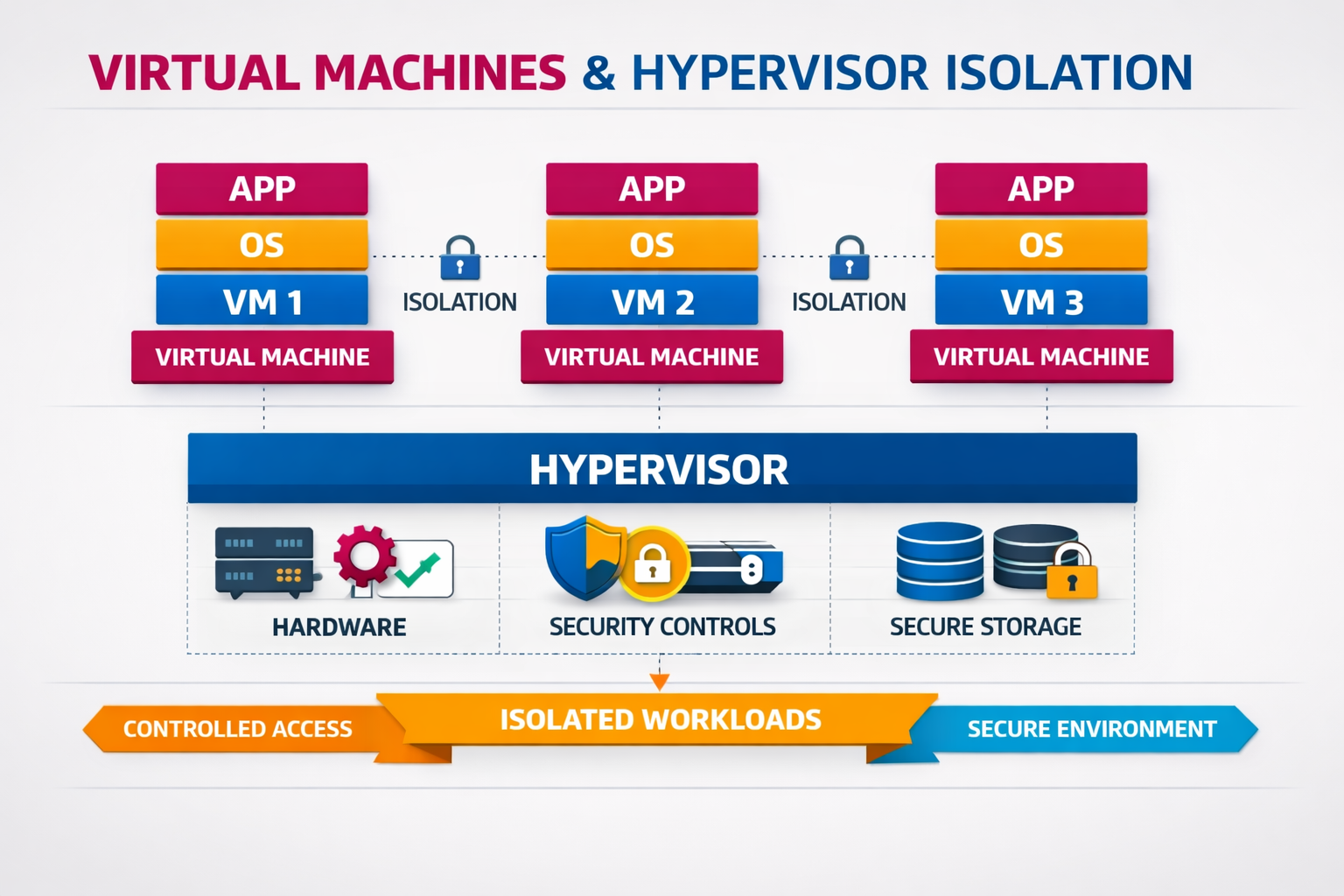 VIRTUAL MACHINES & HYPERVISOR ISOLATION

APP
OS
VM 1
VIRTUAL MACHINE

ISOLATION

APP
OS
VM 2
VIRTUAL MACHINE

ISOLATION

APP
OS
VM 3
VIRTUAL MACHINE

HYPERVISOR

HARDWARE

SECURITY CONTROLS

SECURE STORAGE

CONTROLLED ACCESS

ISOLATED WORKLOADS

SECURE ENVIRONMENT